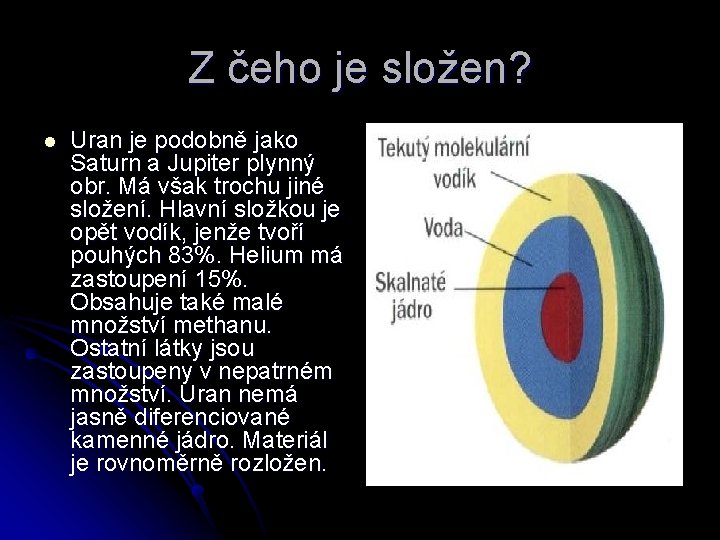 Z čeho je složen?

Uran je podobně jako Saturn a Jupiter plynný obr. Má však trochu jiné složení. Hlavní složkou je opět vodík, jenže tvoří pouhých 83%. Helium má zastoupení 15%. Obsahuje také malé množství methanu. Ostatní látky jsou zastoupeny v nepatrném množství. Uran nemá jasně diferenciované kamenné jádro. Materiál je rovnoměrně rozložen.

Tekutý molekulární vodík

Voda

Skalnaté jádro